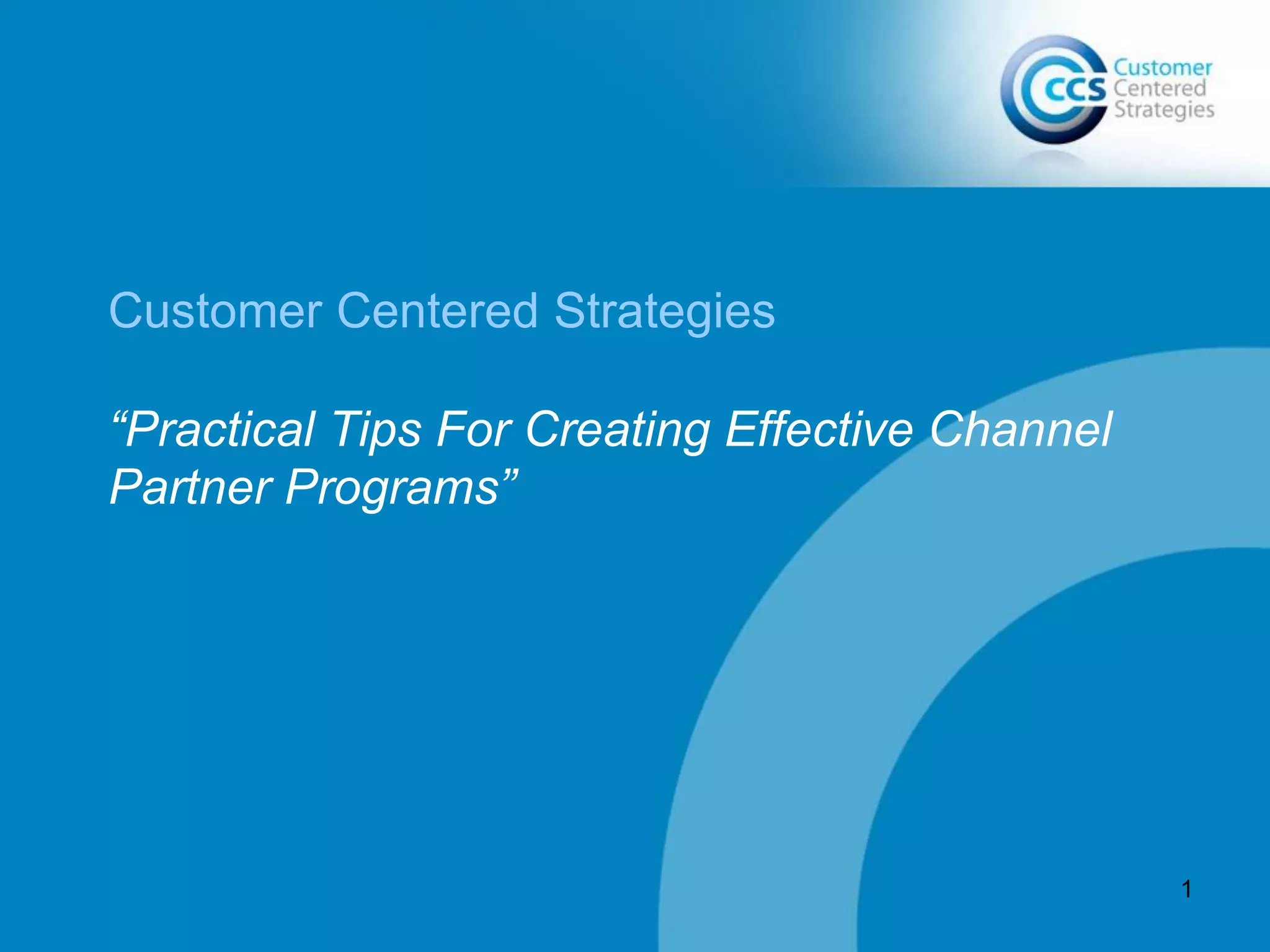 CCS Customer Centered Strategies

Customer Centered Strategies

“Practical Tips For Creating Effective Channel Partner Programs”

1